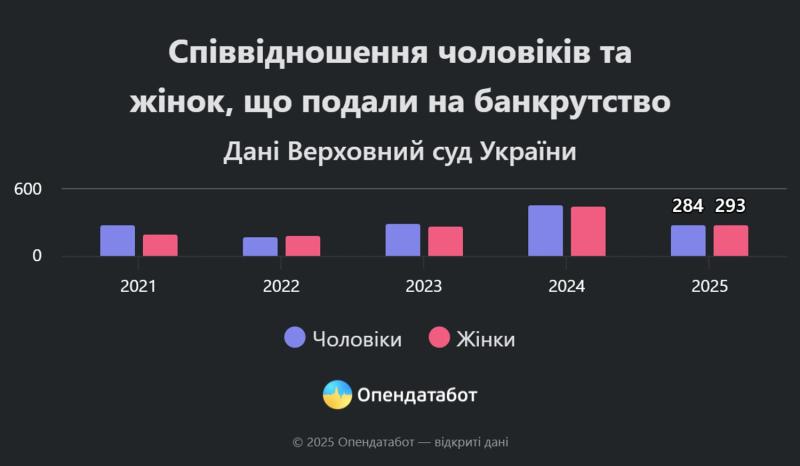 Співвідношення чоловіків та жінок, що подали на банкрутство

Дані Верховний суд України

600

0

284 293

2021 2022 2023 2024 2025

Чоловіки Жінки

Опендатабот

© 2025 Опендатабот — відкриті дані